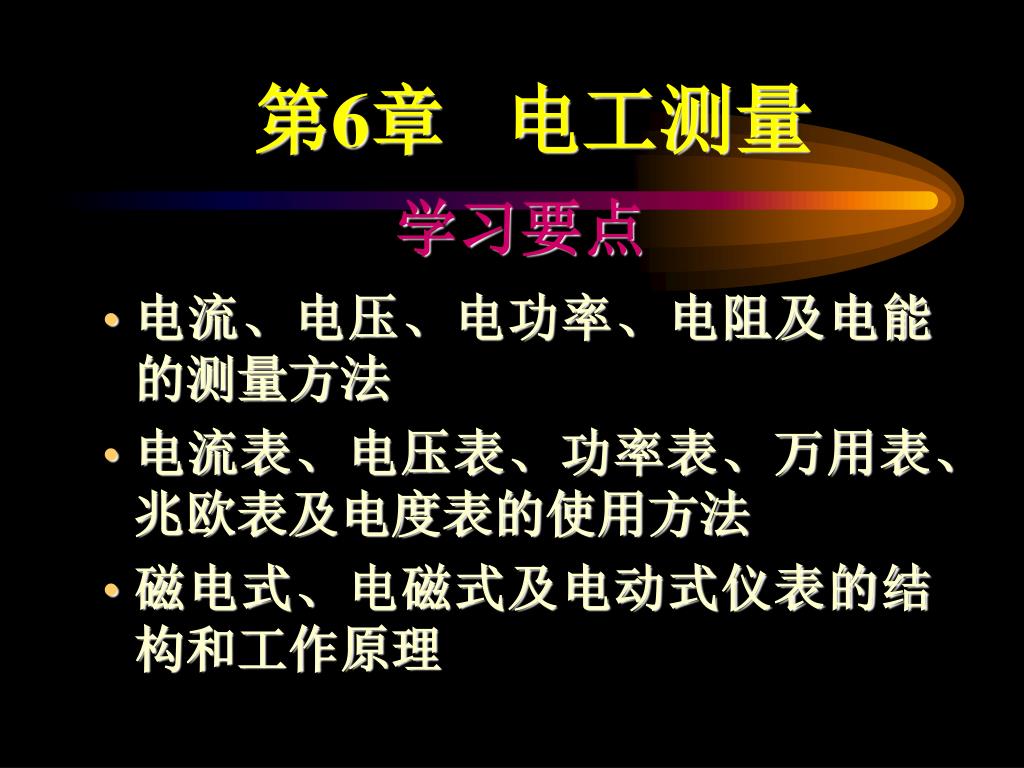 第6章　电工测量

学习要点

• 电流、电压、电功率、电阻及电能的测量方法

• 电流表、电压表、功率表、万用表、兆欧表及电度表的使用方法

• 磁电式、电磁式及电动式仪表的结构和工作原理